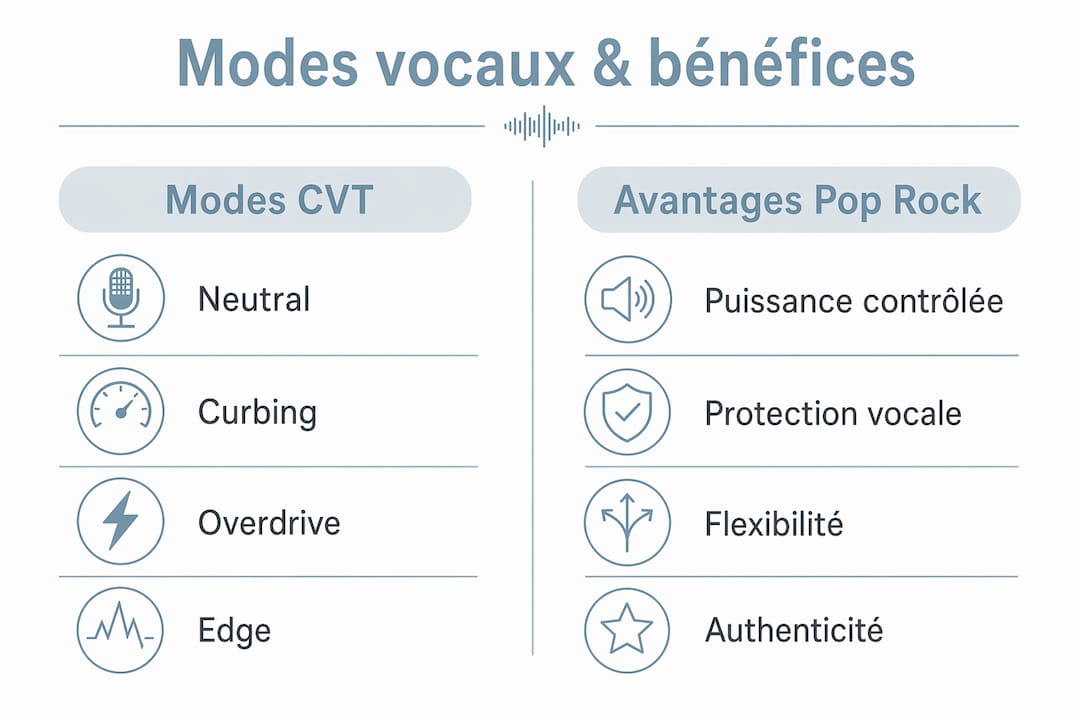 Modes vocaux & bénéfices

Modes CVT

Neutral

Curbing

Overdrive

Edge

Avantages Pop Rock

Puissance contrôlée

Protection vocale

Flexibilité

Authenticité